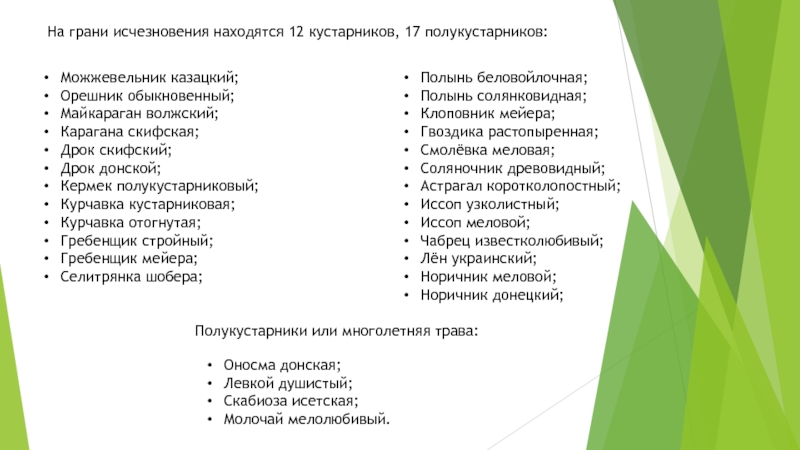 На грани исчезновения находятся 12 кустарников, 17 полукустарников:

• Можжевельник казацкий;
• Орешник обыкновенный;
• Майкараган волжский;
• Карагана скифская;
• Дрок скифский;
• Дрок донской;
• Кермек полукустарниковый;
• Курчавка кустарниковая;
• Курчавка отогнутая;
• Гребенщик стройный;
• Гребенщик мейера;
• Селитрянка шобера;

• Полынь беловойлочная;
• Полынь солянковидная;
• Клоповник мейера;
• Гвоздика растопыренная;
• Смолёвка меловая;
• Соляночник древовидный;
• Астрагал коротколопостный;
• Иссоп узколистный;
• Иссоп меловой;
• Чабрец известколюбивый;
• Лён украинский;
• Норичник меловой;
• Норичник донецкий;

Полукустарники или многолетняя трава:

• Оносма донская;
• Левкой душистый;
• Скабиоза исетская;
• Молочай мелолюбивый.